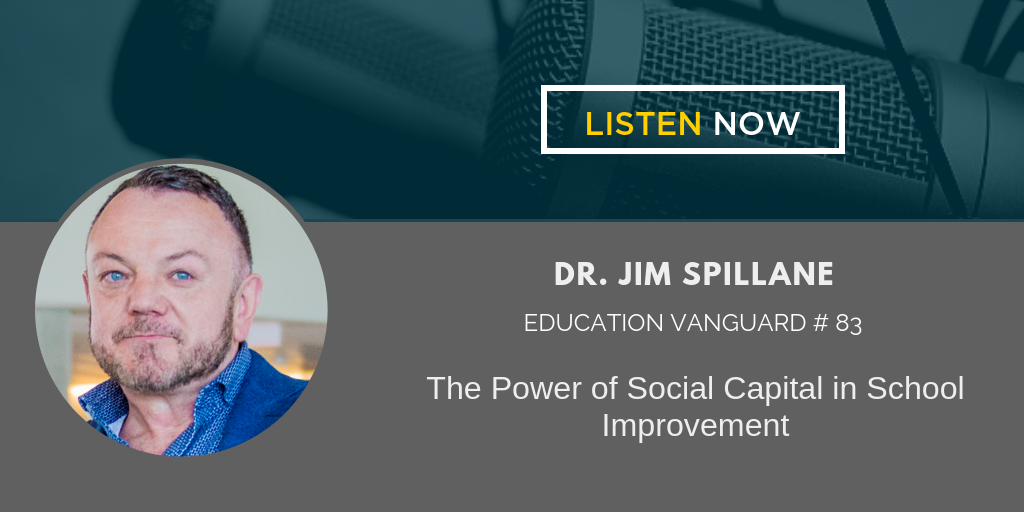 LISTEN NOW

DR. JIM SPILLANE

EDUCATION VANGUARD # 83

The Power of Social Capital in School Improvement